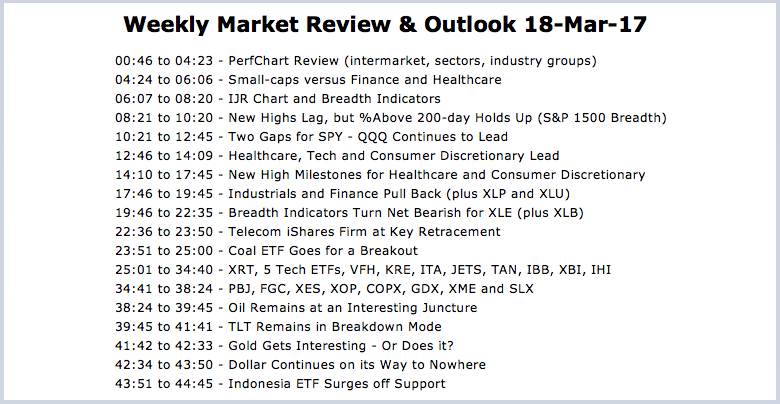 Weekly Market Review & Outlook 18-Mar-17

00:46 to 04:23 - PerfChart Review (intermarket, sectors, industry groups)
04:24 to 06:06 - Small-caps versus Finance and Healthcare
06:07 to 08:20 - IJR Chart and Breadth Indicators
08:21 to 10:20 - New Highs Lag, but %Above 200-day Holds Up (S&P 1500 Breadth)
10:21 to 12:45 - Two Gaps for SPY - QQQ Continues to Lead
12:46 to 14:09 - Healthcare, Tech and Consumer Discretionary Lead
14:10 to 17:45 - New High Milestones for Healthcare and Consumer Discretionary
17:46 to 19:45 - Industrials and Finance Pull Back (plus XLP and XLU)
19:46 to 22:35 - Breadth Indicators Turn Net Bearish for XLE (plus XLB)
22:36 to 23:50 - Telecom iShares Firm at Key Retracement
23:51 to 25:00 - Coal ETF Goes for a Breakout
25:01 to 34:40 - XRT, 5 Tech ETFs, VFH, KRE, ITA, JETS, TAN, IBB, XBI, IHI
34:41 to 38:24 - PBJ, FGC, XES, XOP, COPX, GDX, XME and SLX
38:24 to 39:45 - Oil Remains at an Interesting Juncture
39:45 to 41:41 - TLT Remains in Breakdown Mode
41:42 to 42:33 - Gold Gets Interesting - Or Does it?
42:34 to 43:50 - Dollar Continues on its Way to Nowhere
43:51 to 44:45 - Indonesia ETF Surges off Support